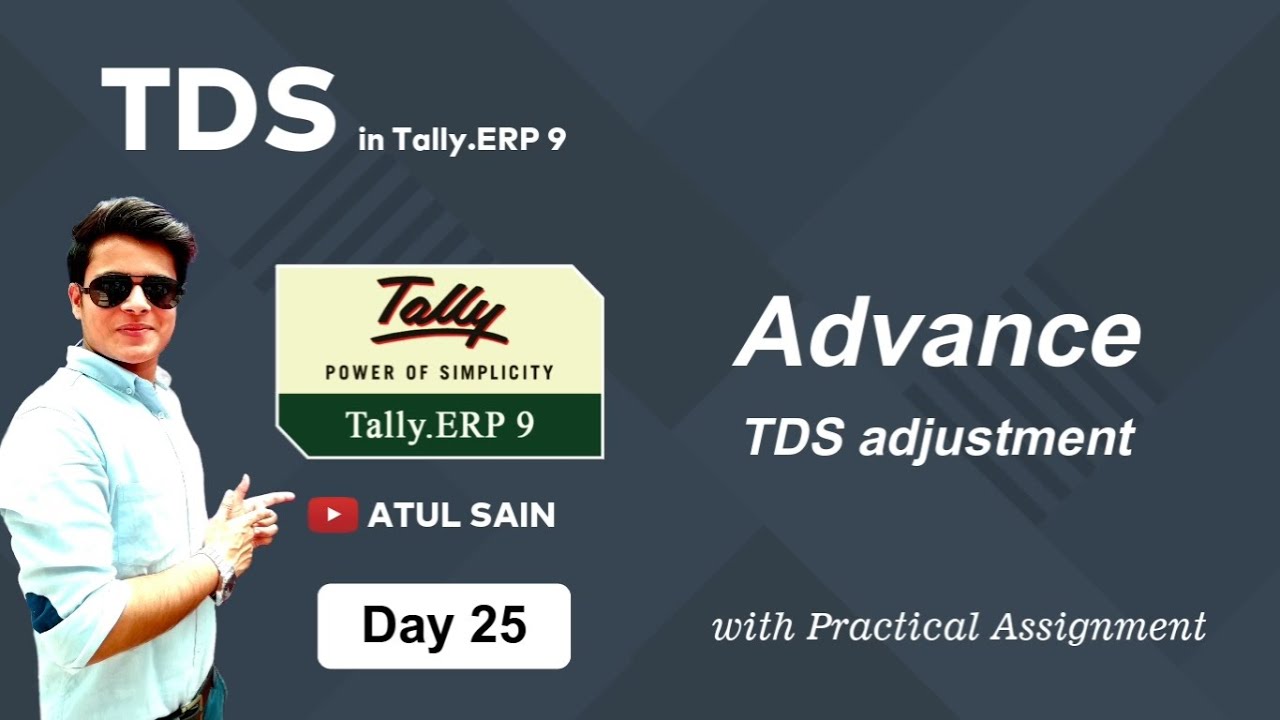 TDS in Tally.ERP 9

Tally
POWER OF SIMPLICITY
Tally.ERP 9

ATUL SAIN

Day 25

Advance
TDS adjustment

with Practical Assignment